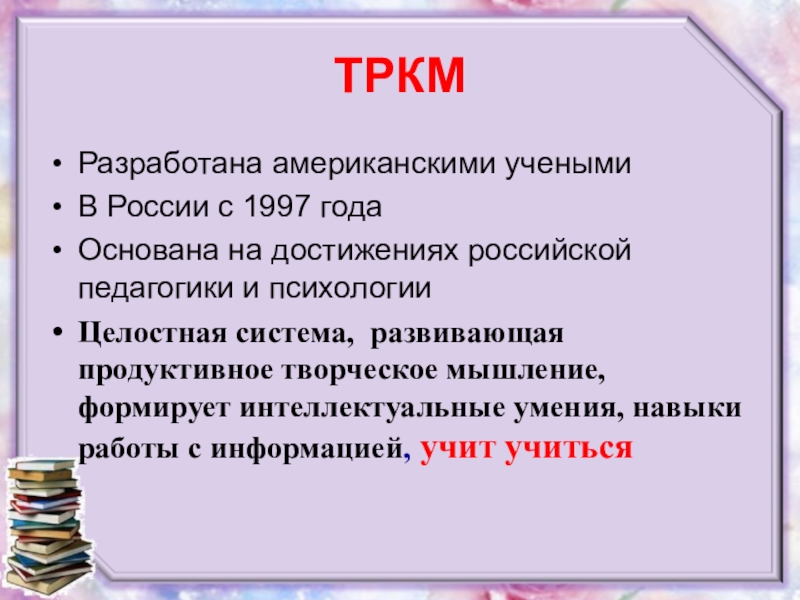 ТРКМ

• Разработана американскими учеными
• В России с 1997 года
• Основана на достижениях российской педагогики и психологии
• Целостная система, развивающая продуктивное творческое мышление, формирует интеллектуальные умения, навыки работы с информацией, учит учиться